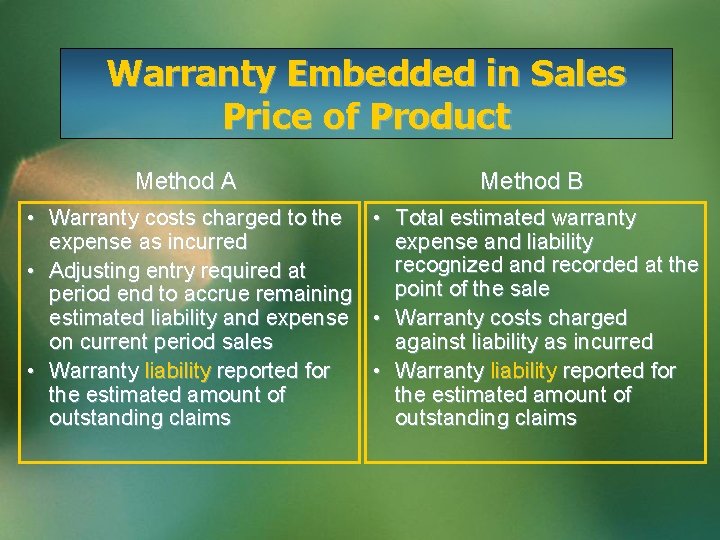 Warranty Embedded in Sales Price of Product

Method A

• Warranty costs charged to the expense as incurred
• Adjusting entry required at period end to accrue remaining estimated liability and expense on current period sales
• Warranty liability reported for the estimated amount of outstanding claims

Method B

• Total estimated warranty expense and liability recognized and recorded at the point of the sale
• Warranty costs charged against liability as incurred
• Warranty liability reported for the estimated amount of outstanding claims